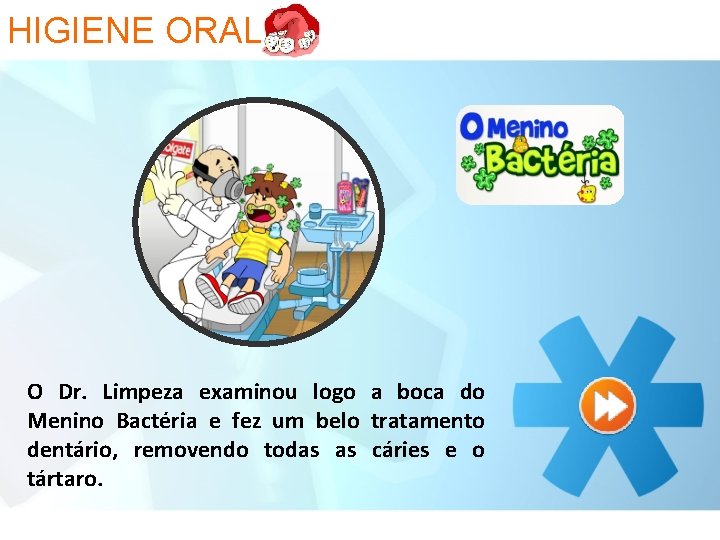 HIGIENE ORAL

olgate

O Menino Bactéria

O Dr. Limpeza examinou logo a boca do Menino Bactéria e fez um belo tratamento dentário, removendo todas as cáries e o tártaro.